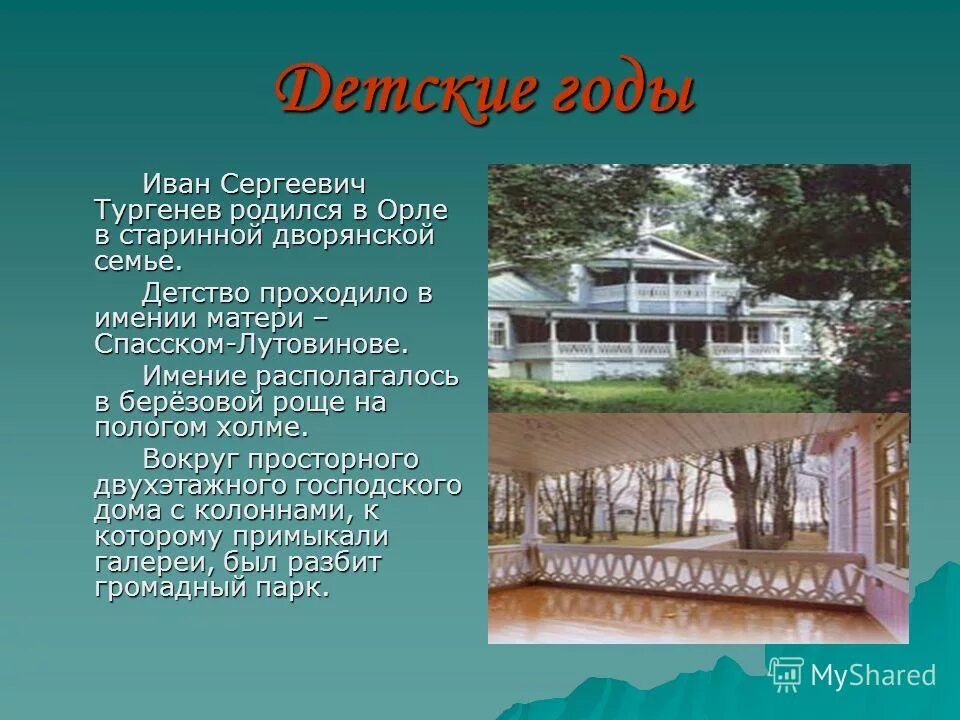 Детские годы

Иван Сергеевич Тургенев родился в Орле в старинной дворянской семье.

Детство проходило в имении матери – Спасском-Лутовинове.

Имение располагалось в берёзовой роще на пологом холме.

Вокруг просторного двухэтажного господского дома с колоннами, к которому примыкали галереи, был разбит громадный парк.

MyShared